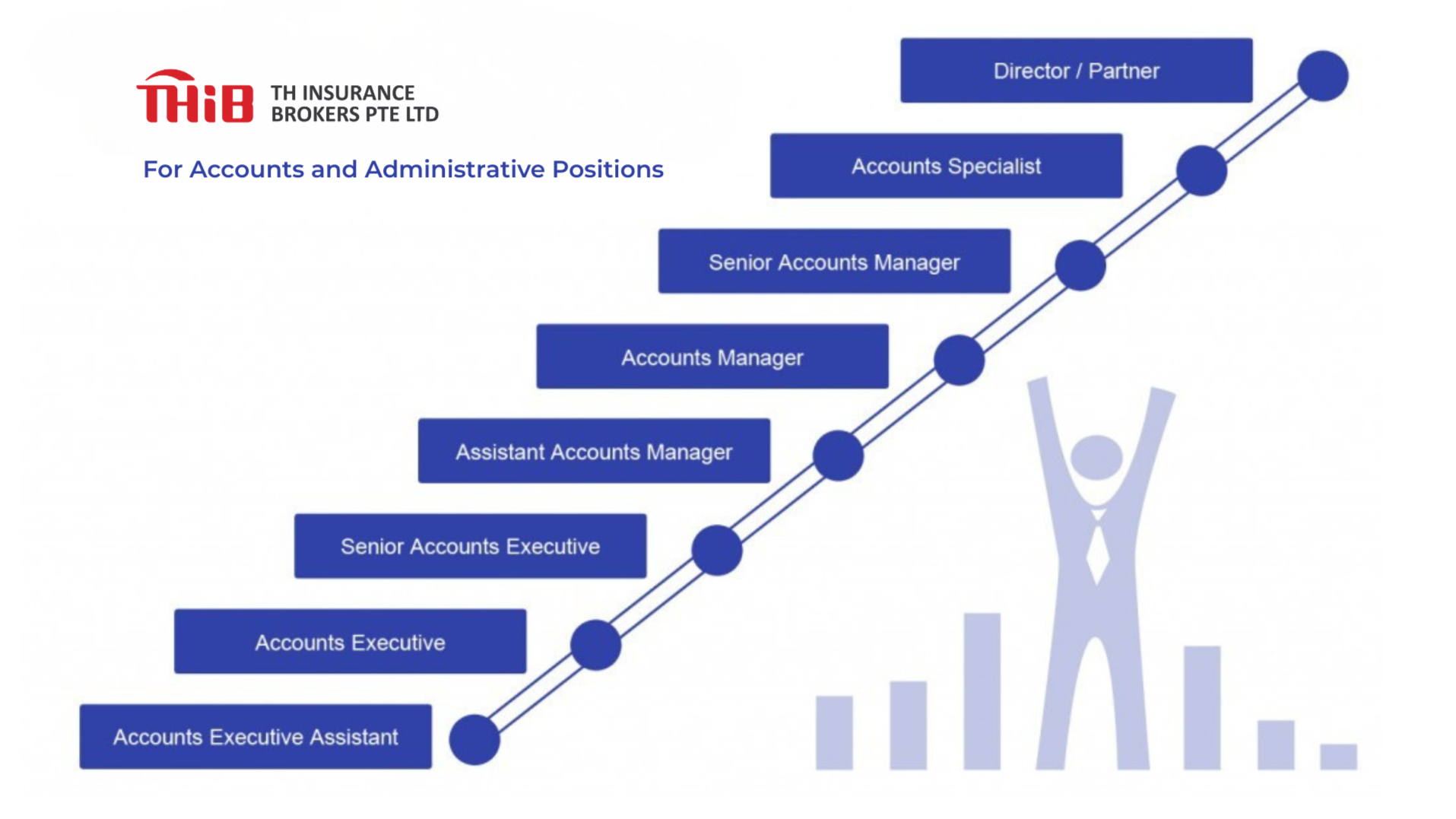 THiB TH INSURANCE BROKERS PTE LTD

For Accounts and Administrative Positions

Director / Partner

Accounts Specialist

Senior Accounts Manager

Accounts Manager

Assistant Accounts Manager

Senior Accounts Executive

Accounts Executive

Accounts Executive Assistant